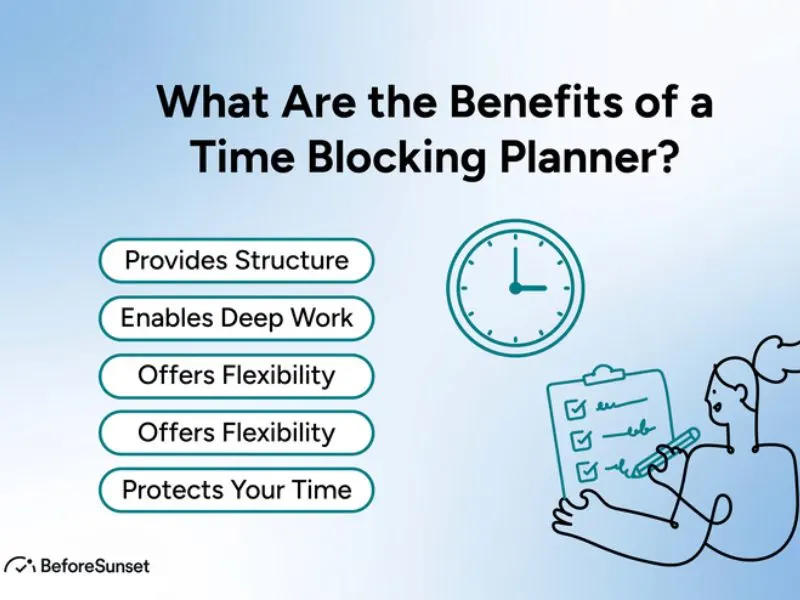 What Are the Benefits of a Time Blocking Planner?

Provides Structure

Enables Deep Work

Offers Flexibility

Offers Flexibility

Protects Your Time

BeforeSunset